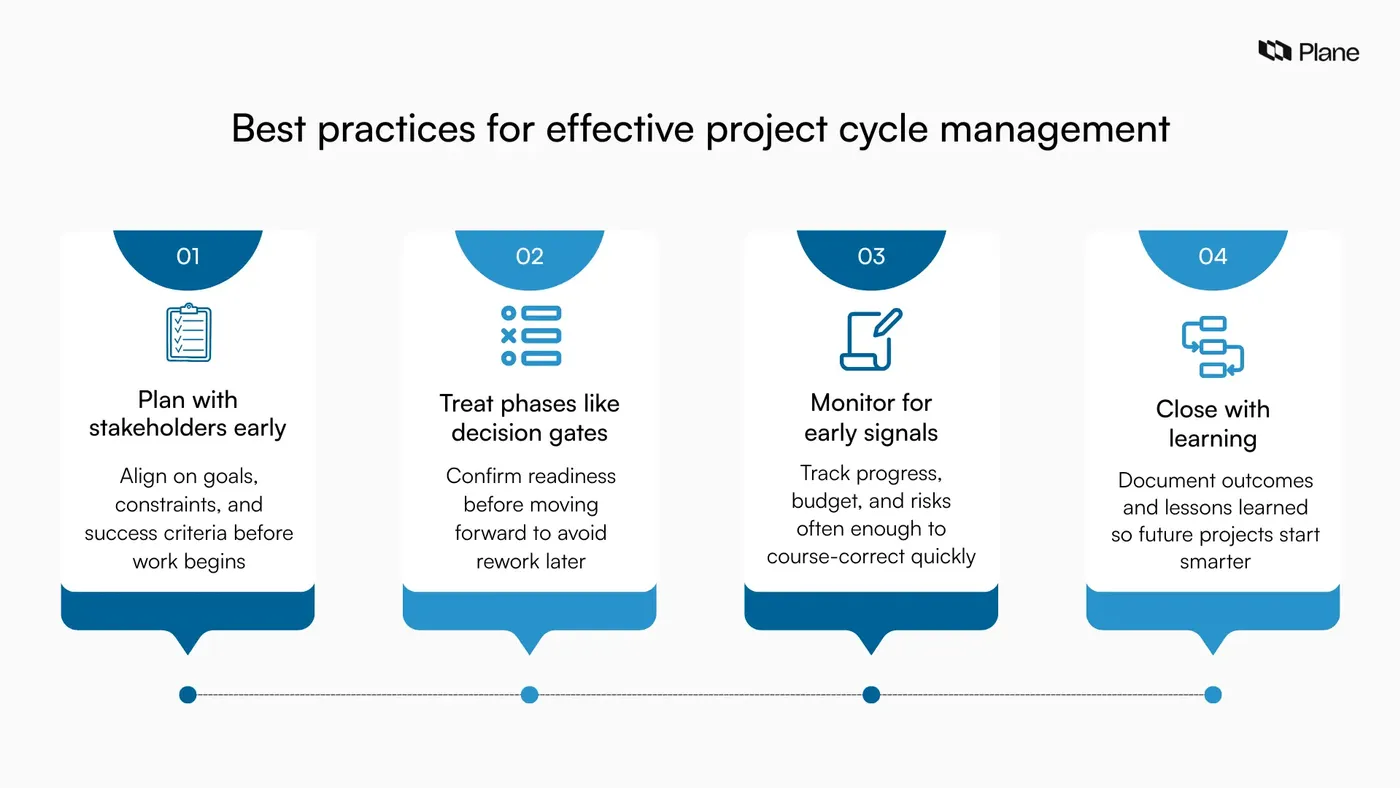 Plane

Best practices for effective project cycle management

01

Plan with stakeholders early

Align on goals, constraints, and success criteria before work begins

02

Treat phases like decision gates

Confirm readiness before moving forward to avoid rework later

03

Monitor for early signals

Track progress, budget, and risks often enough to course-correct quickly

04

Close with learning

Document outcomes and lessons learned so future projects start smarter